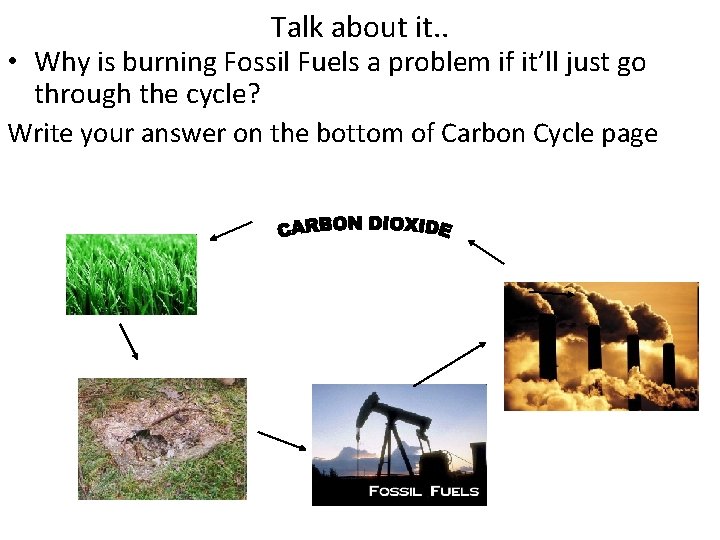 Talk about it..

• Why is burning Fossil Fuels a problem if it'll just go through the cycle?

Write your answer on the bottom of Carbon Cycle page

CARBON DIOXIDE

FOSSIL FUELS